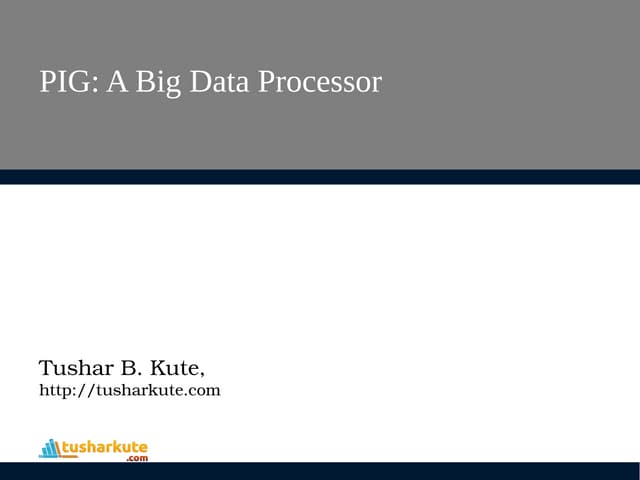 PIG: A Big Data Processor

Tushar B. Kute,
http://tusharkute.com

tusharkute
.com